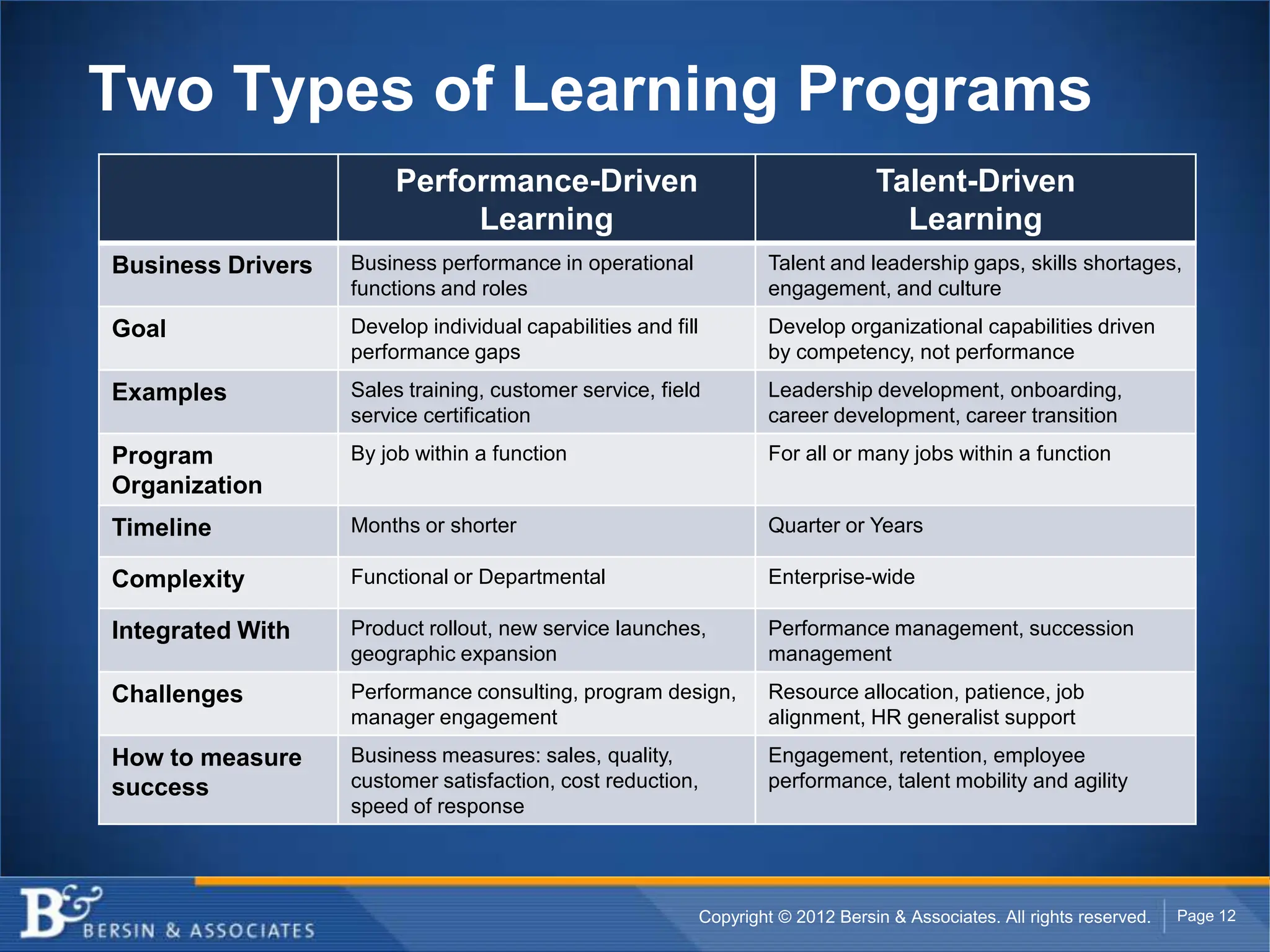 Two Types of Learning Programs

| | Performance-Driven Learning | Talent-Driven Learning |
|---|---|---|
| Business Drivers | Business performance in operational functions and roles | Talent and leadership gaps, skills shortages, engagement, and culture |
| Goal | Develop individual capabilities and fill performance gaps | Develop organizational capabilities driven by competency, not performance |
| Examples | Sales training, customer service, field service certification | Leadership development, onboarding, career development, career transition |
| Program Organization | By job within a function | For all or many jobs within a function |
| Timeline | Months or shorter | Quarter or Years |
| Complexity | Functional or Departmental | Enterprise-wide |
| Integrated With | Product rollout, new service launches, geographic expansion | Performance management, succession management |
| Challenges | Performance consulting, program design, manager engagement | Resource allocation, patience, job alignment, HR generalist support |
| How to measure success | Business measures: sales, quality, customer satisfaction, cost reduction, speed of response | Engagement, retention, employee performance, talent mobility and agility |

B&
BERSIN & ASSOCIATES

Copyright © 2012 Bersin & Associates. All rights reserved.
Page 12